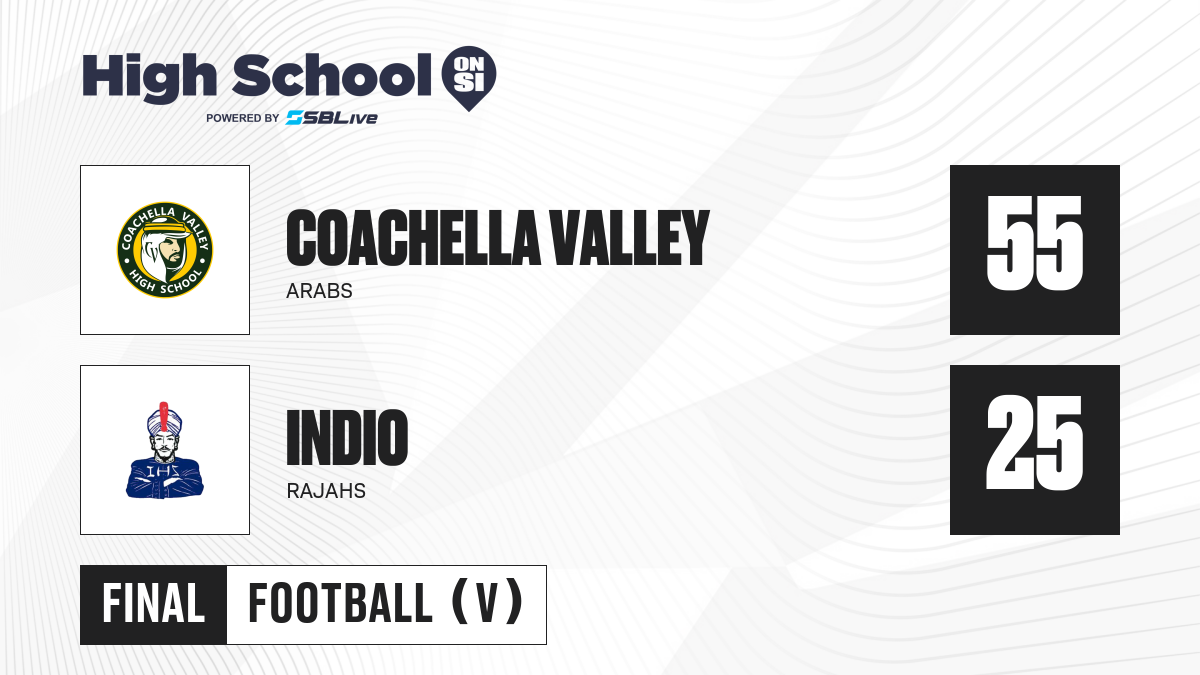 High School ON SI
POWERED BY SBLive

COACHELLA VALLEY HIGH SCHOOL

COACHELLA VALLEY
ARABS

55

IHS

INDIO
RAJAHS

25

FINAL FOOTBALL (V)